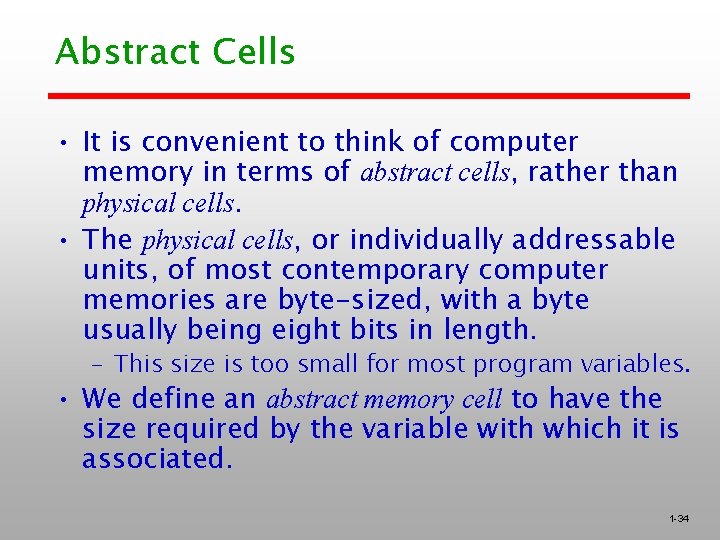 Abstract Cells

• It is convenient to think of computer memory in terms of abstract cells, rather than physical cells.

• The physical cells, or individually addressable units, of most contemporary computer memories are byte-sized, with a byte usually being eight bits in length.

– This size is too small for most program variables.

• We define an abstract memory cell to have the size required by the variable with which it is associated.

1-34